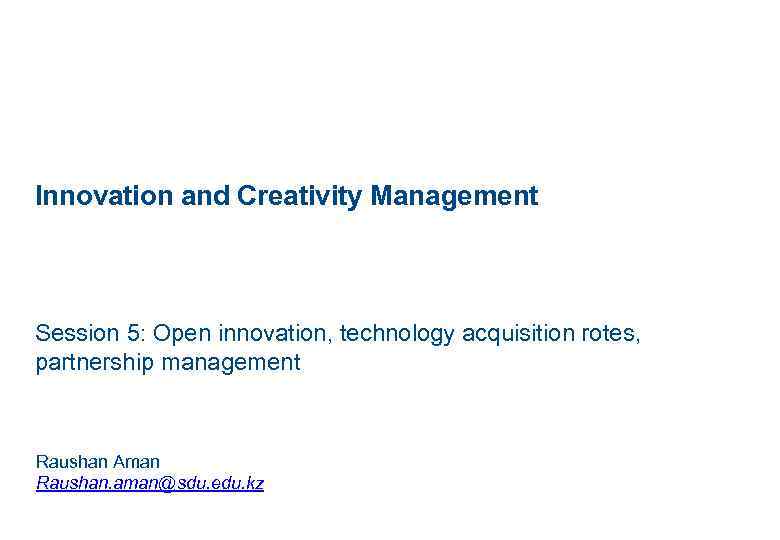 Innovation and Creativity Management

Session 5: Open innovation, technology acquisition rotes, partnership management

Raushan Aman
Raushan.aman@sdu.edu.kz